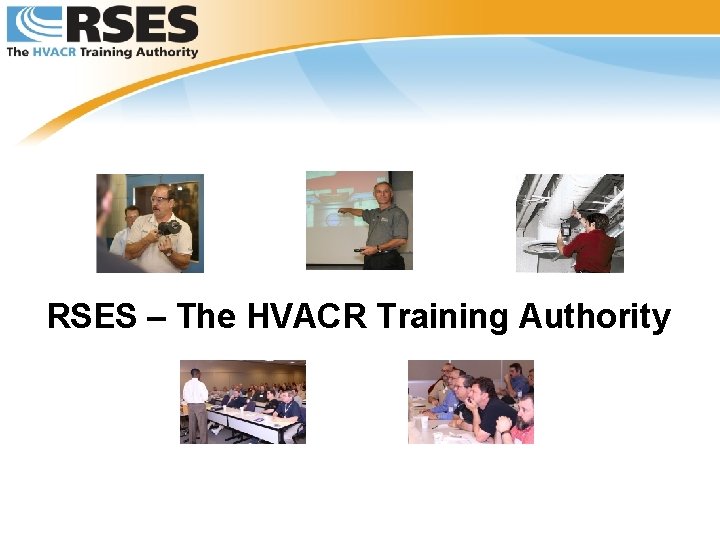 RSES
The HVACR Training Authority

RSES – The HVACR Training Authority